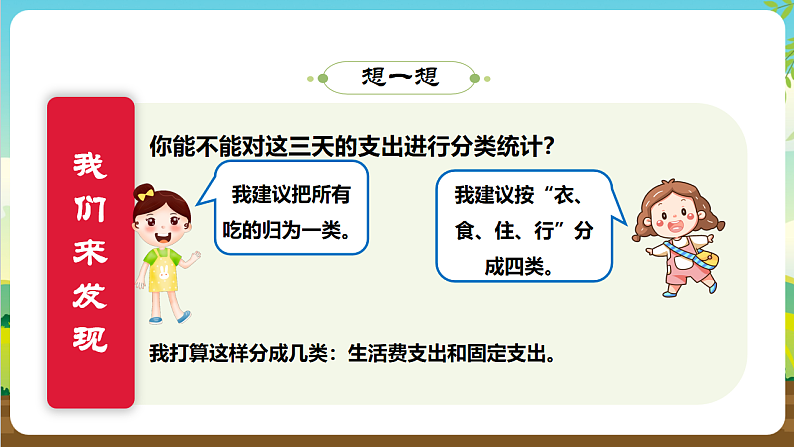 想一想

我们来发现

你能不能对这三天的支出进行分类统计？

我建议把所有吃的归为一类。

我建议按“衣、食、住、行”分成四类。

我打算这样分成几类：生活费支出和固定支出。